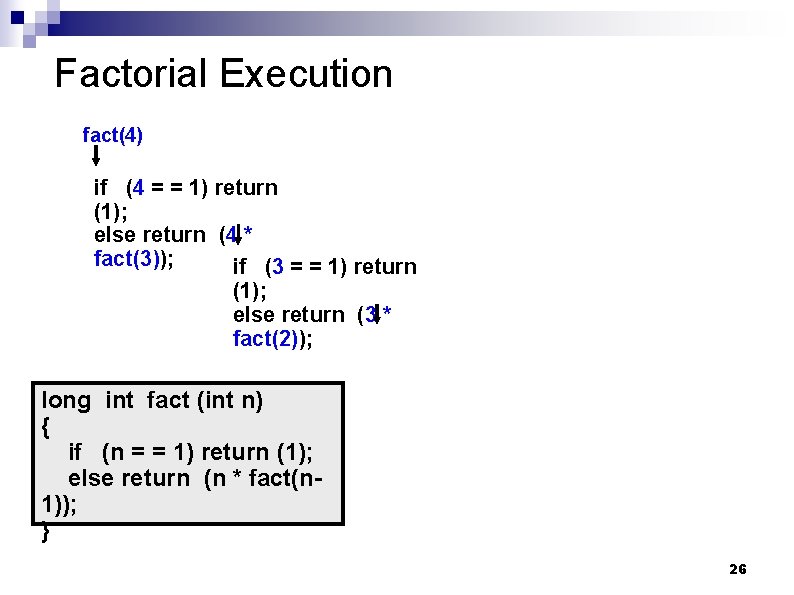 Factorial Execution

fact(4)

if (4 = = 1) return (1);
else return (4 * fact(3));

if (3 = = 1) return (1);
else return (3 * fact(2));

long int fact (int n)
{
if (n = = 1) return (1);
else return (n * fact(n-1));
}

26